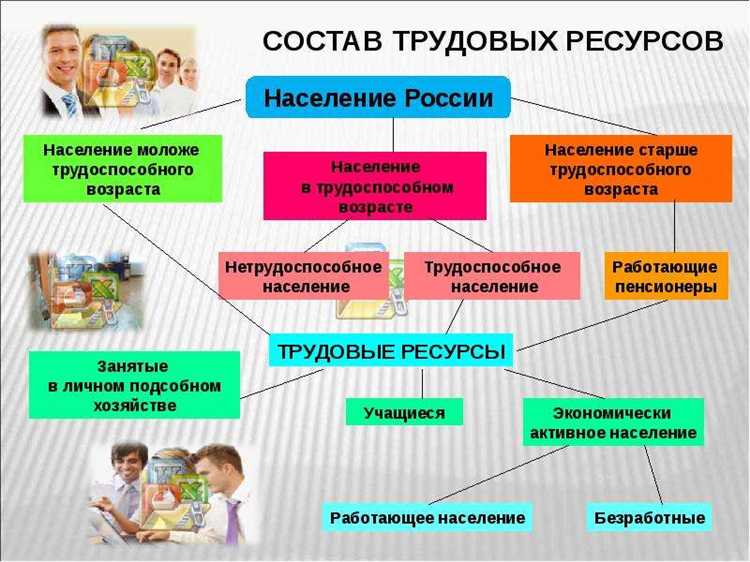 СОСТАВ ТРУДОВЫХ РЕСУРСОВ

Население России

Население моложе трудоспособного возраста

Население в трудоспособном возрасте

Население старше трудоспособного возраста

Нетрудоспособное население

Трудоспособное население

Работающие пенсионеры

ТРУДОВЫЕ РЕСУРСЫ

Занятые в личном подсобном хозяйстве

Учащиеся

Экономически активное население

Работающее население

Безработные